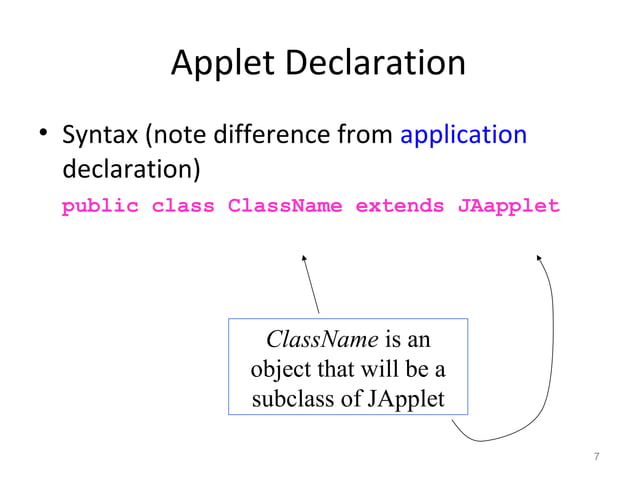 Applet Declaration

• Syntax (note difference from application declaration)

public class ClassName extends JAapplet

ClassName is an object that will be a subclass of JApplet

7